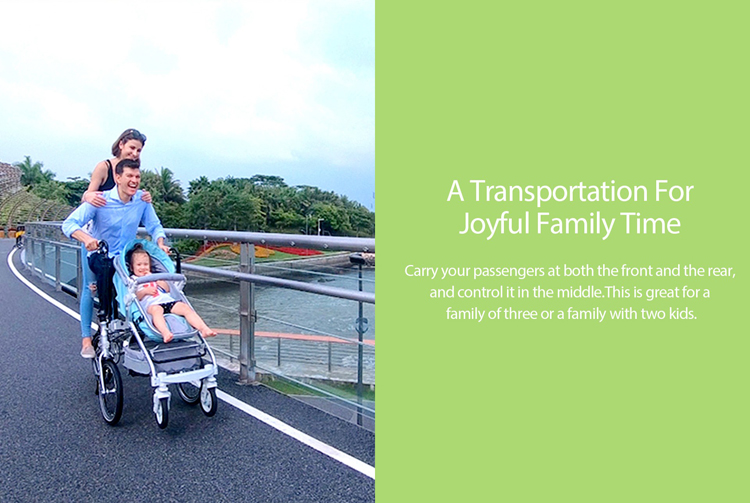 A Transportation For Joyful Family Time

Carry your passengers at both the front and the rear, and control it in the middle.This is great for a family of three or a family with two kids.